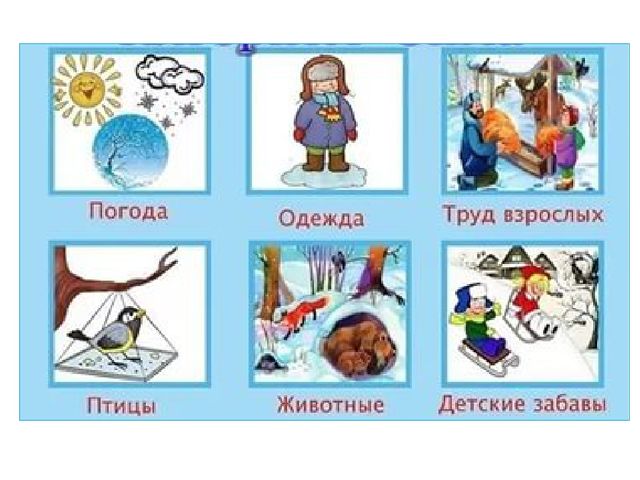 Погода

Одежда

Труд взрослых

Птицы

Животные

Детские забавы